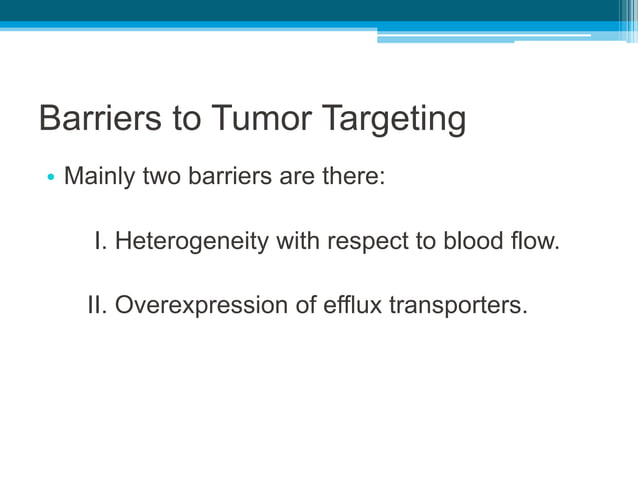 Barriers to Tumor Targeting

• Mainly two barriers are there:

I. Heterogeneity with respect to blood flow.

II. Overexpression of efflux transporters.